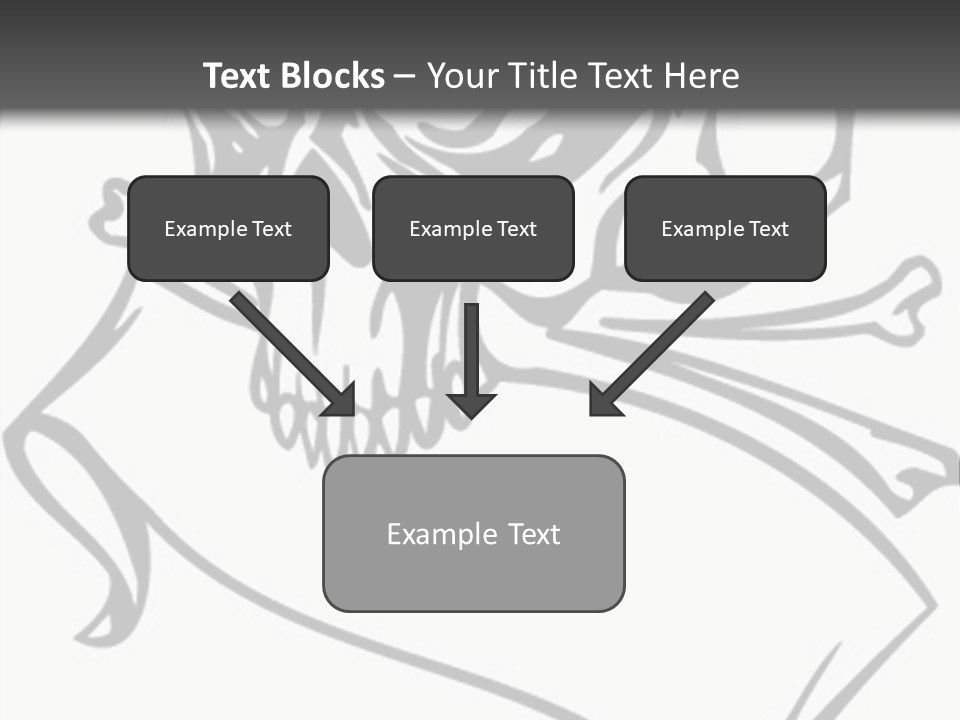 Text Blocks – Your Title Text Here

Example Text

Example Text

Example Text

Example Text